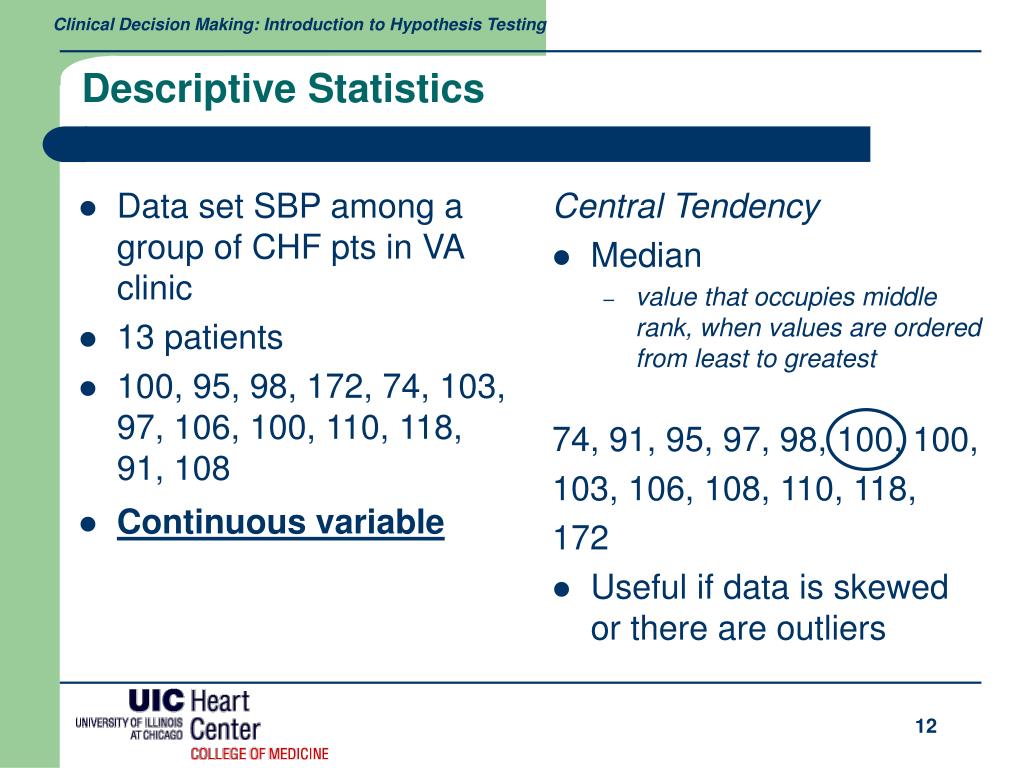 Clinical Decision Making: Introduction to Hypothesis Testing

Descriptive Statistics

- Data set SBP among a group of CHF pts in VA clinic
- 13 patients
- 100, 95, 98, 172, 74, 103, 97, 106, 100, 110, 118, 91, 108
- Continuous variable

Central Tendency

- Median
  – value that occupies middle rank, when values are ordered from least to greatest

74, 91, 95, 97, 98, 100, 100, 103, 106, 108, 110, 118, 172

- Useful if data is skewed or there are outliers

UIC Heart Center
UNIVERSITY OF ILLINOIS AT CHICAGO
COLLEGE OF MEDICINE

12